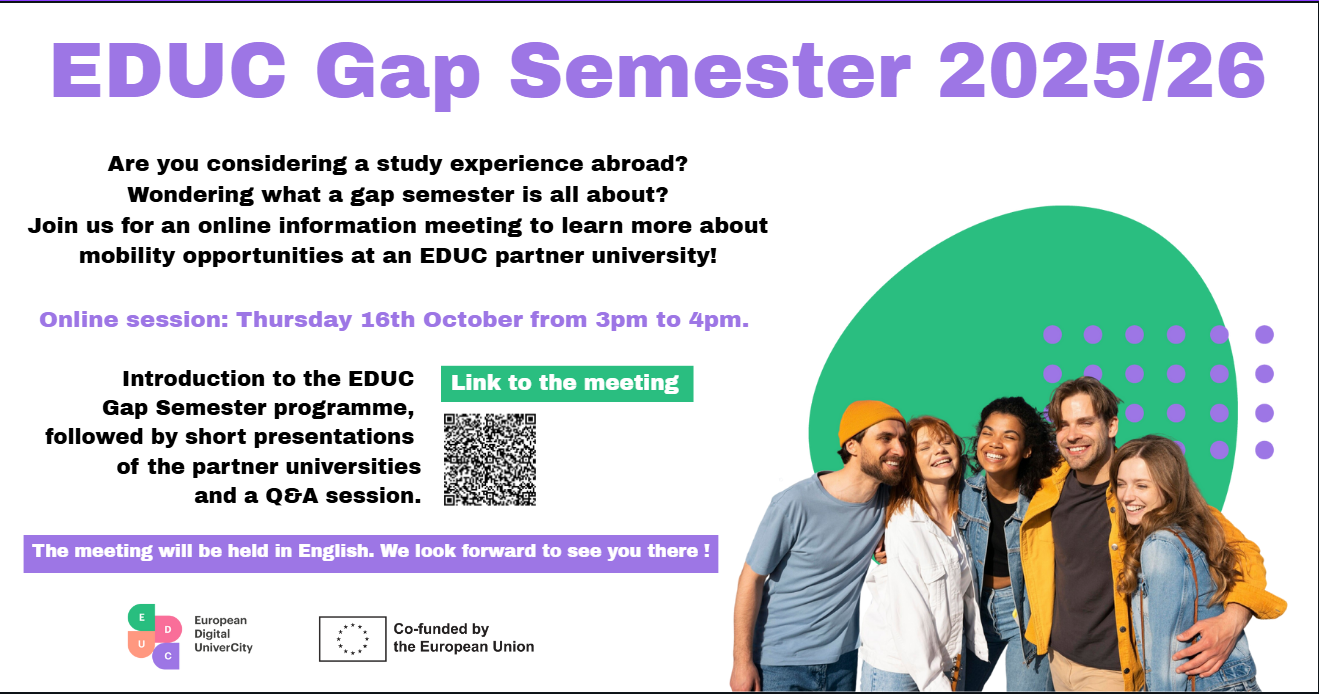 EDUC Gap Semester 2025/26

Are you considering a study experience abroad?
Wondering what a gap semester is all about?
Join us for an online information meeting to learn more about mobility opportunities at an EDUC partner university!

Online session: Thursday 16th October from 3pm to 4pm.

Introduction to the EDUC Gap Semester programme, followed by short presentations of the partner universities and a Q&A session.

Link to the meeting

The meeting will be held in English. We look forward to see you there !

E D U C European Digital UniverCity

Co-funded by the European Union